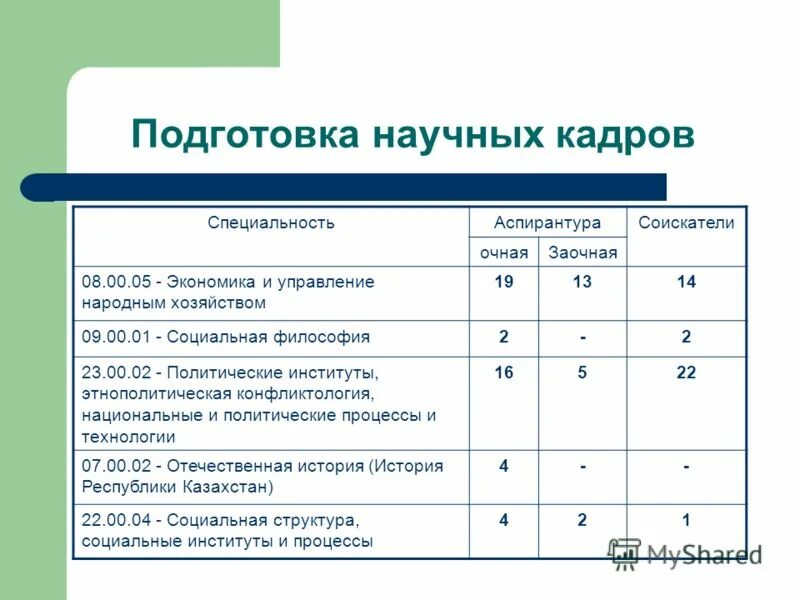 Подготовка научных кадров

| Специальность | Аспирантура очная | Аспирантура Заочная | Соискатели |
|---|---|---|---|
| 08.00.05 - Экономика и управление народным хозяйством | 19 | 13 | 14 |
| 09.00.01 - Социальная философия | 2 | - | 2 |
| 23.00.02 - Политические институты, этнополитическая конфликтология, национальные и политические процессы и технологии | 16 | 5 | 22 |
| 07.00.02 - Отечественная история (История Республики Казахстан) | 4 | - | - |
| 22.00.04 - Социальная структура, социальные институты и процессы | 4 | 2 | 1 |

MyShared